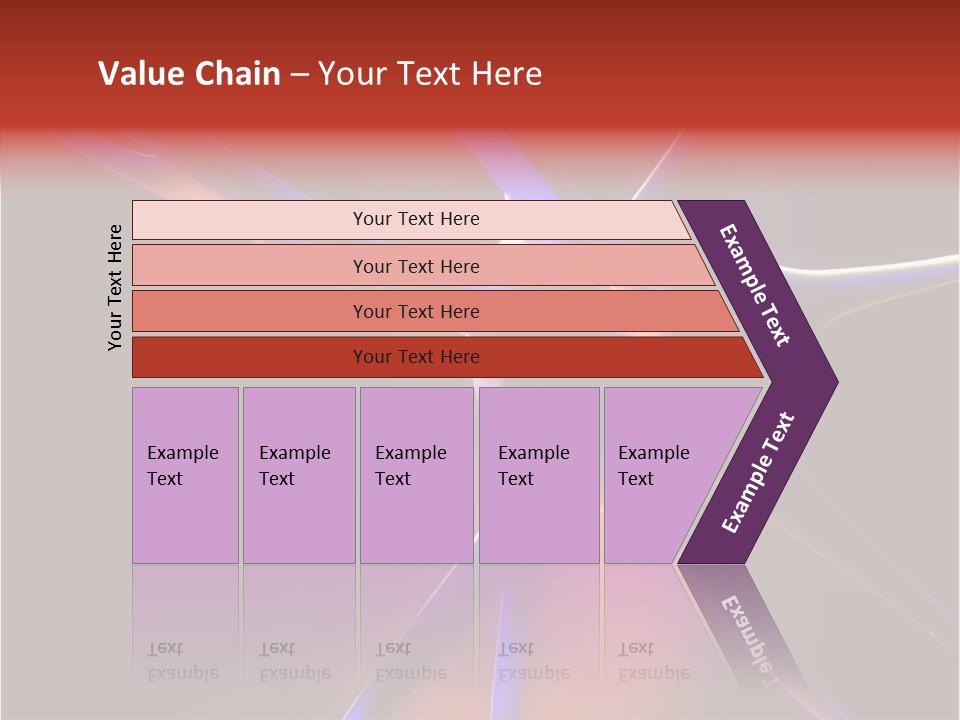 Value Chain – Your Text Here

Your Text Here

Your Text Here

Your Text Here

Your Text Here

Your Text Here

Example Text

Example Text

Example Text

Example Text

Example Text

Example Text

Example Text